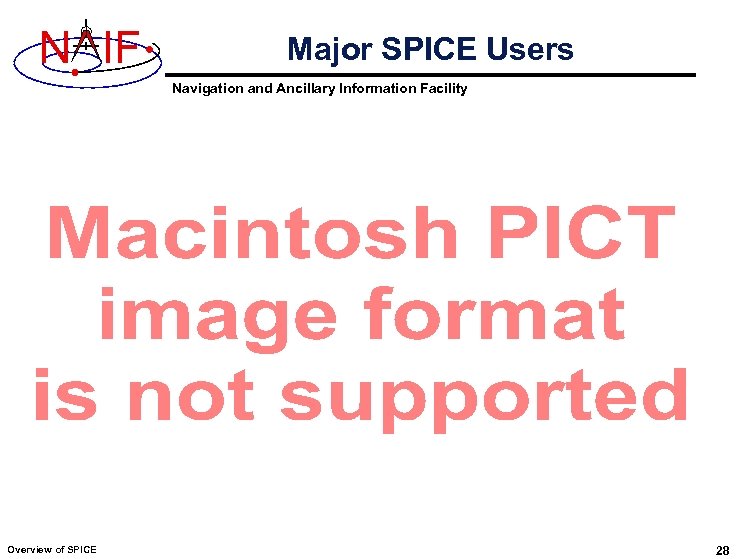 NAIF

Major SPICE Users

Navigation and Ancillary Information Facility

Macintosh PICT image format is not supported

Overview of SPICE

28